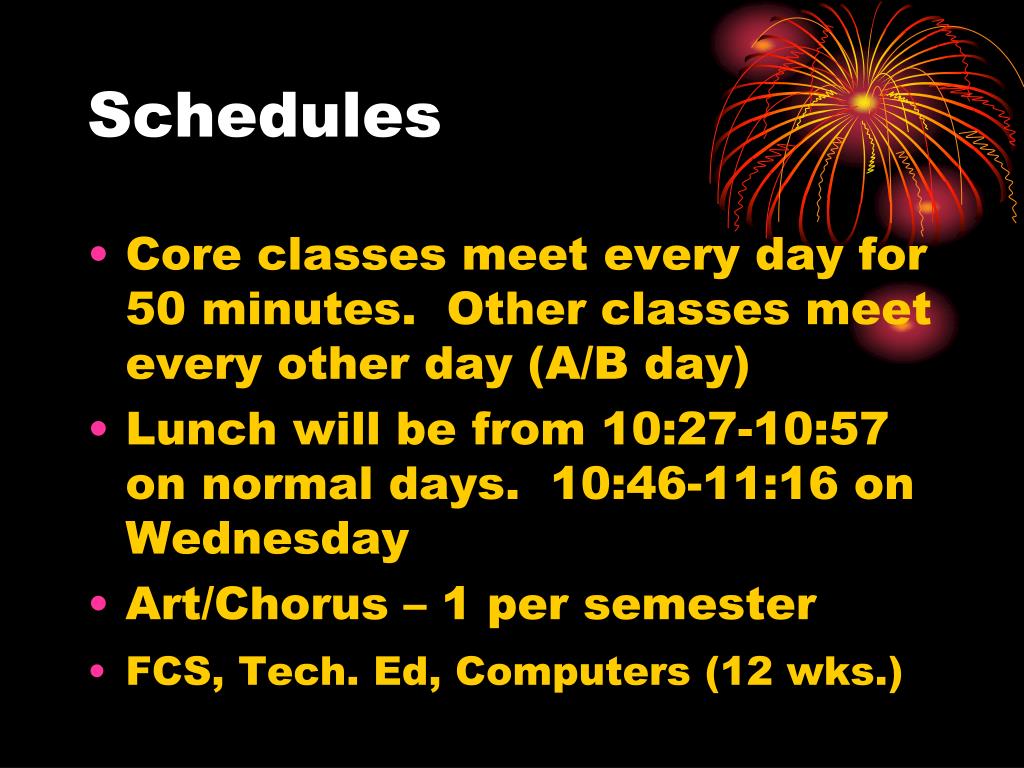 Schedules

• Core classes meet every day for 50 minutes.  Other classes meet every other day (A/B day)
• Lunch will be from 10:27-10:57 on normal days.  10:46-11:16 on Wednesday
• Art/Chorus – 1 per semester
• FCS, Tech. Ed, Computers (12 wks.)